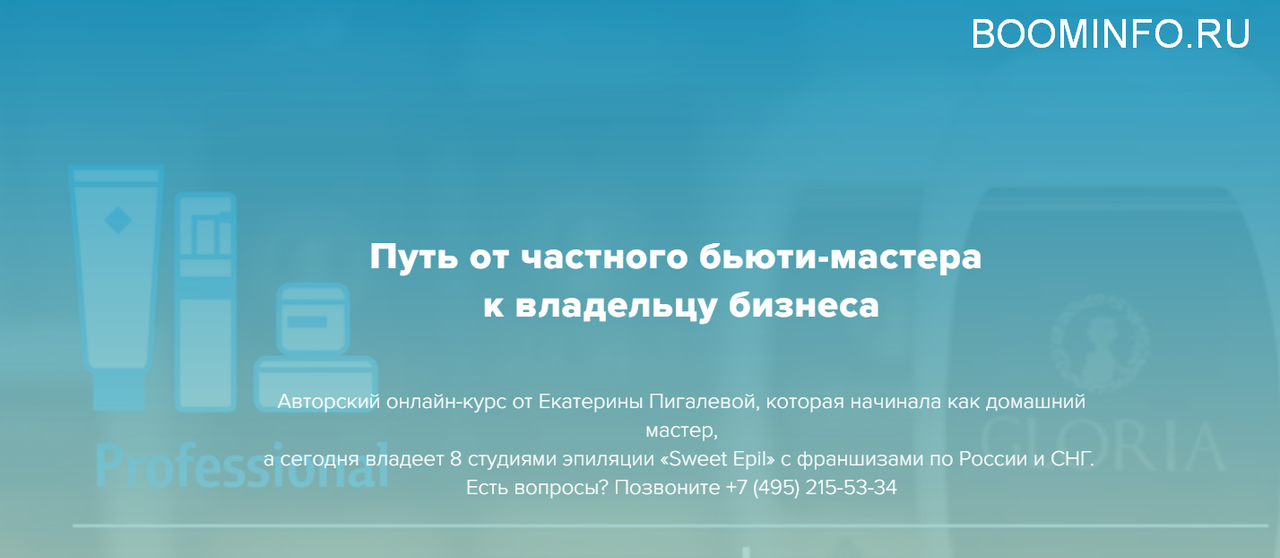 BOOMINFO.RU

Путь от частного бьюти-мастера к владельцу бизнеса

Авторский онлайн-курс от Екатерины Пигалевой, которая начинала как домашний мастер,
а сегодня владеет 8 студиями эпиляции «Sweet Epil» с франшизами по России и СНГ.
Есть вопросы? Позвоните +7 (495) 215-53-34

Professional

GLORIA